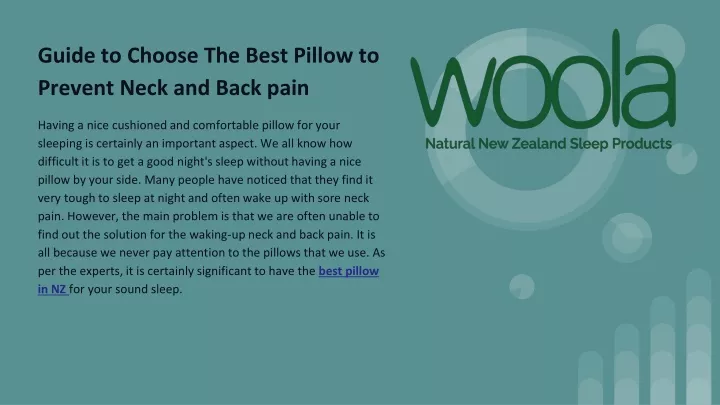 Guide to Choose The Best Pillow to Prevent Neck and Back pain

Having a nice cushioned and comfortable pillow for your sleeping is certainly an important aspect. We all know how difficult it is to get a good night's sleep without having a nice pillow by your side. Many people have noticed that they find it very tough to sleep at night and often wake up with sore neck pain. However, the main problem is that we are often unable to find out the solution for the waking-up neck and back pain. It is all because we never pay attention to the pillows that we use. As per the experts, it is certainly significant to have the best pillow in NZ for your sound sleep.

woola

Natural New Zealand Sleep Products